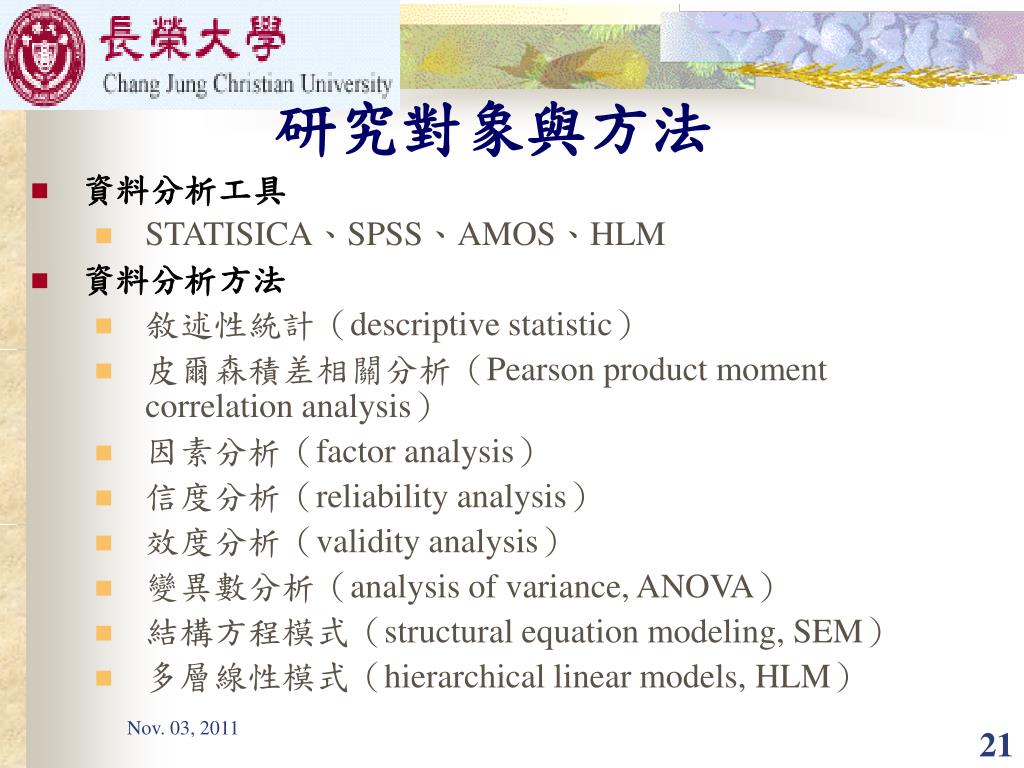 長榮大學
Chang Jung Christian University

研究對象與方法

資料分析工具
STATISICA、SPSS、AMOS、HLM
資料分析方法
敘述性統計（descriptive statistic）
皮爾森積差相關分析（Pearson product moment correlation analysis）
因素分析（factor analysis）
信度分析（reliability analysis）
效度分析（validity analysis）
變異數分析（analysis of variance, ANOVA）
結構方程模式（structural equation modeling, SEM）
多層線性模式（hierarchical linear models, HLM）

Nov. 03, 2011
21